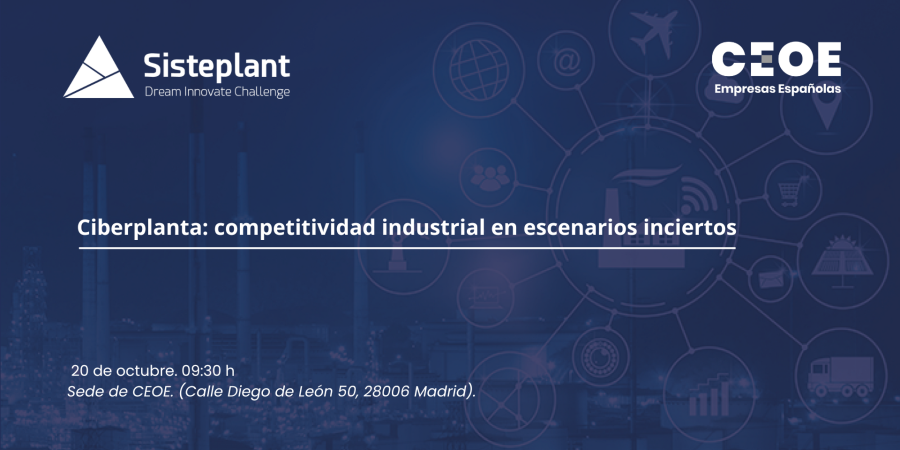 Sisteplant
Dream Innovate Challenge

CEOE
Empresas Españolas

Ciberplanta: competitividad industrial en escenarios inciertos

20 de octubre. 09:30 h
Sede de CEOE. (Calle Diego de León 50, 28006 Madrid).